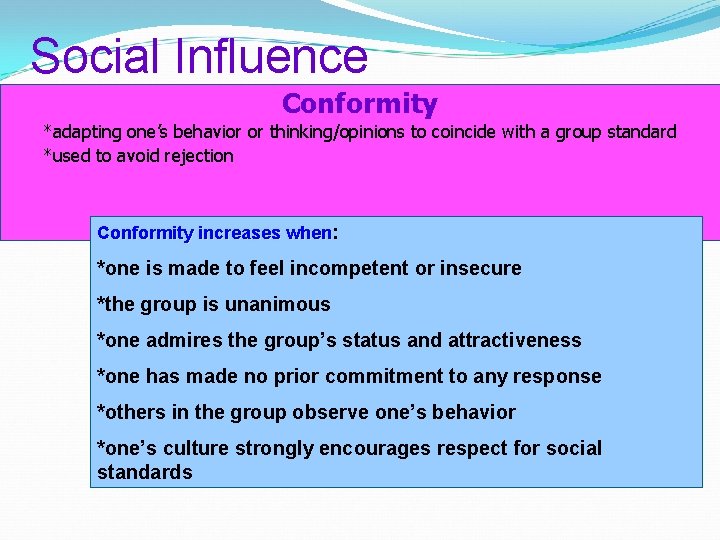 Social Influence

Conformity

*adapting one's behavior or thinking/opinions to coincide with a group standard
*used to avoid rejection

Conformity increases when:

*one is made to feel incompetent or insecure

*the group is unanimous

*one admires the group's status and attractiveness

*one has made no prior commitment to any response

*others in the group observe one's behavior

*one's culture strongly encourages respect for social standards